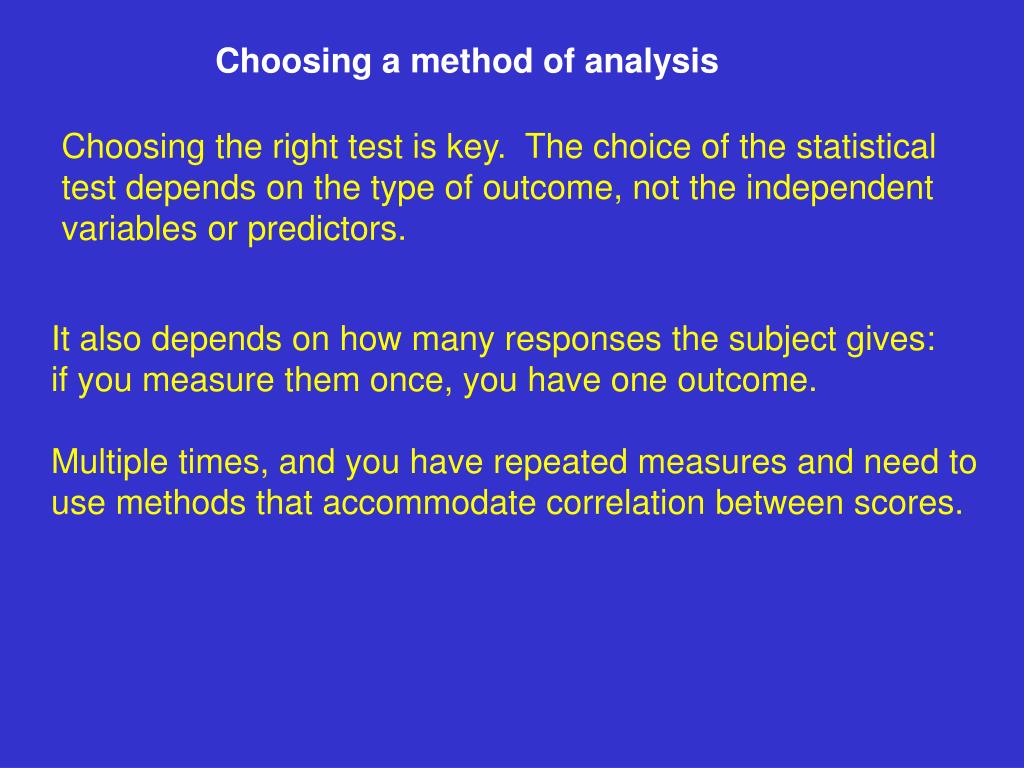 Choosing a method of analysis

Choosing the right test is key. The choice of the statistical test depends on the type of outcome, not the independent variables or predictors.

It also depends on how many responses the subject gives: if you measure them once, you have one outcome.

Multiple times, and you have repeated measures and need to use methods that accommodate correlation between scores.